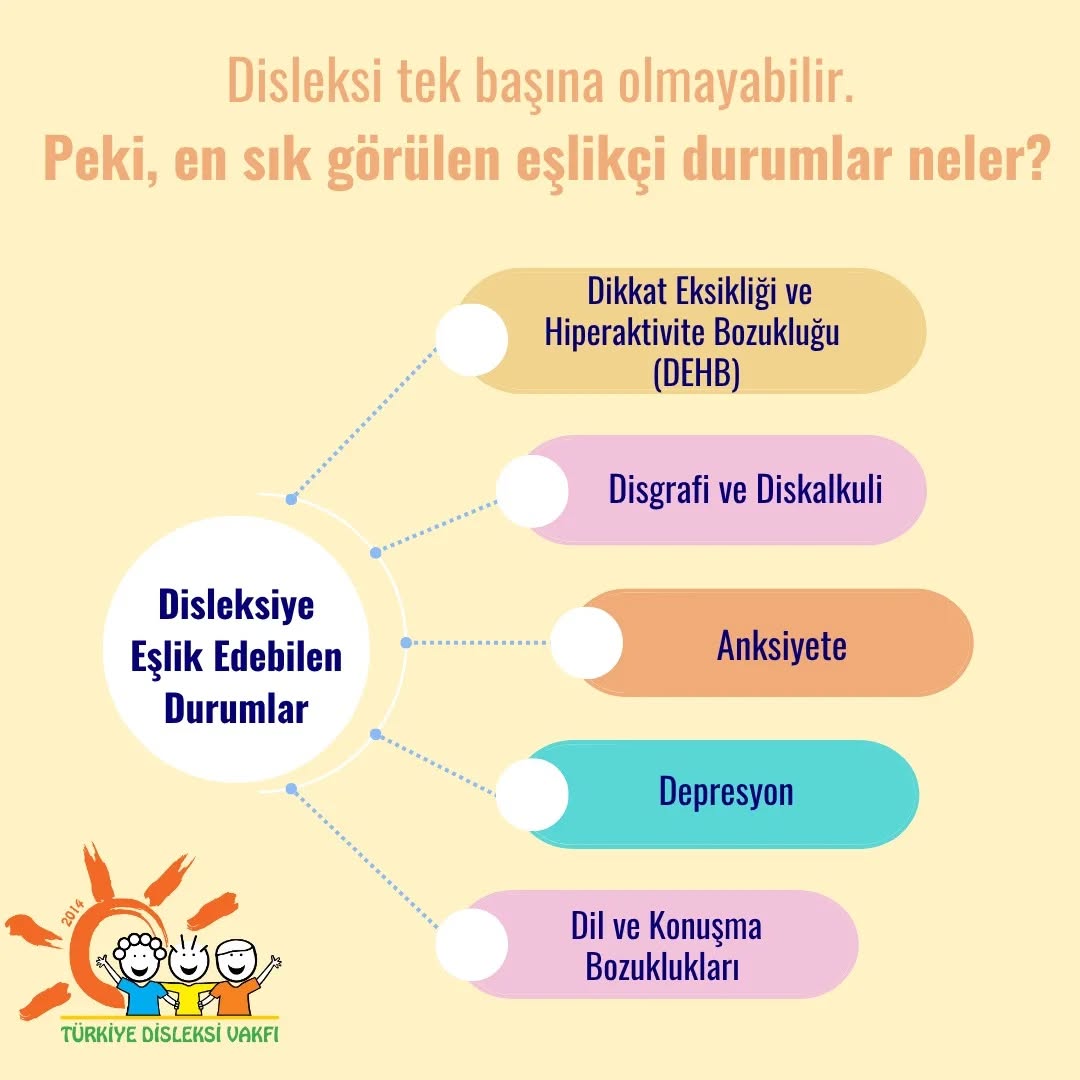 Disleksi tek başına olmayabilir.
Peki, en sık görülen eşlikçi durumlar neler?

Disleksiye Eşlik Edebilen Durumlar

Dikkat Eksikliği ve Hiperaktivite Bozukluğu (DEHB)

Disgrafi ve Diskalkuli

Anksiyete

Depresyon

Dil ve Konuşma Bozuklukları

2014
TÜRKİYE DİSLEKSİ VAKFI